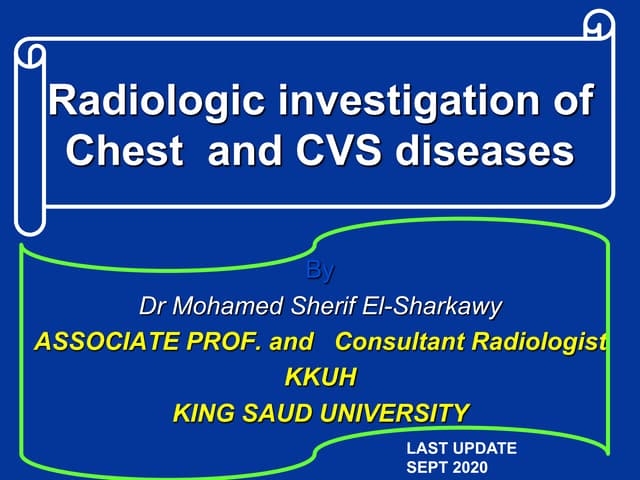 Radiologic investigation of Chest and CVS diseases

By

Dr Mohamed Sherif El-Sharkawy

ASSOCIATE PROF. and Consultant Radiologist

KKUH

KING SAUD UNIVERSITY

LAST UPDATE
SEPT 2020